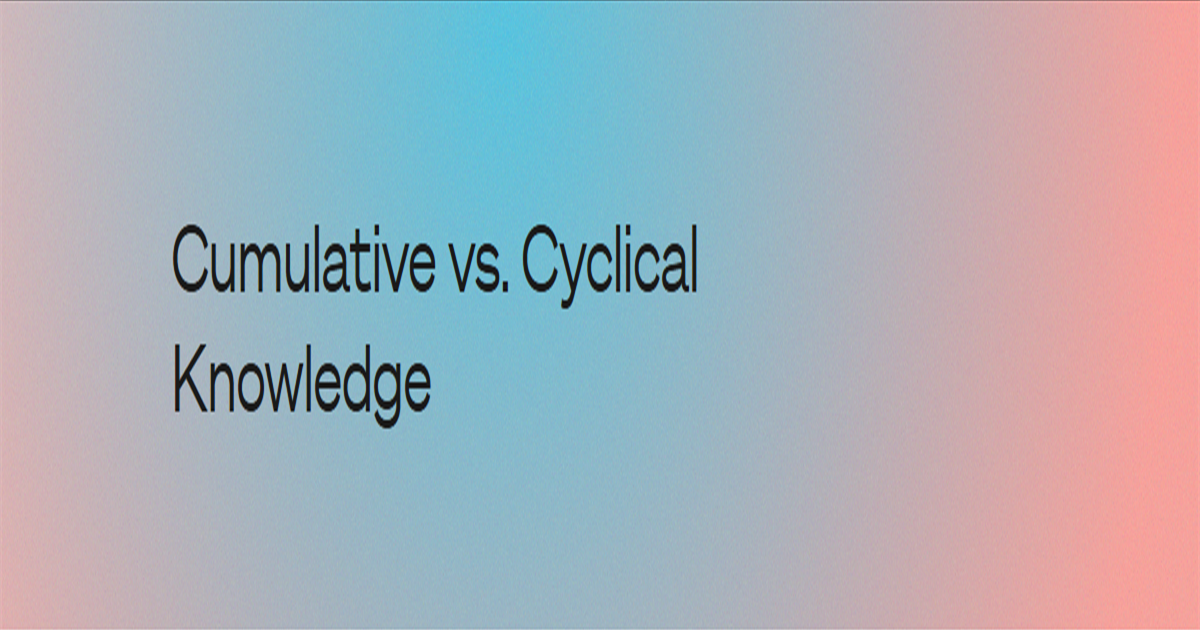 Cumulative vs. Cyclical Knowledge